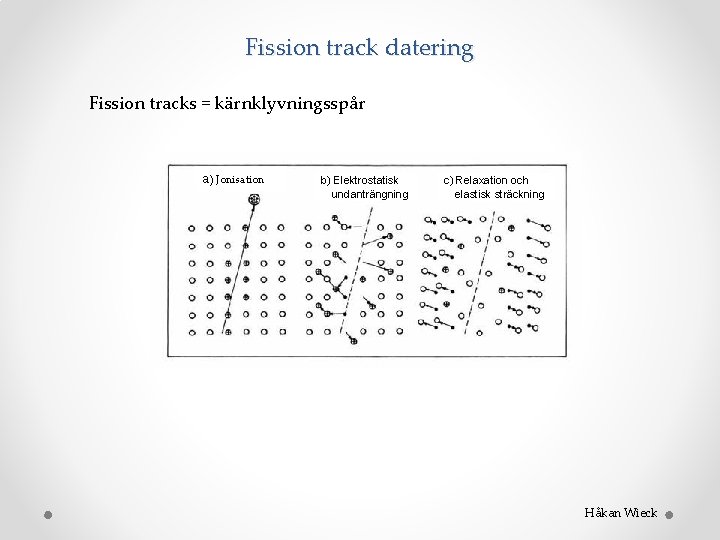 Fission track datering

Fission tracks = kärnklyvningsspår

a) Jonisation

b) Elektrostatisk undanträngning

c) Relaxation och elastisk sträckning

Håkan Wieck